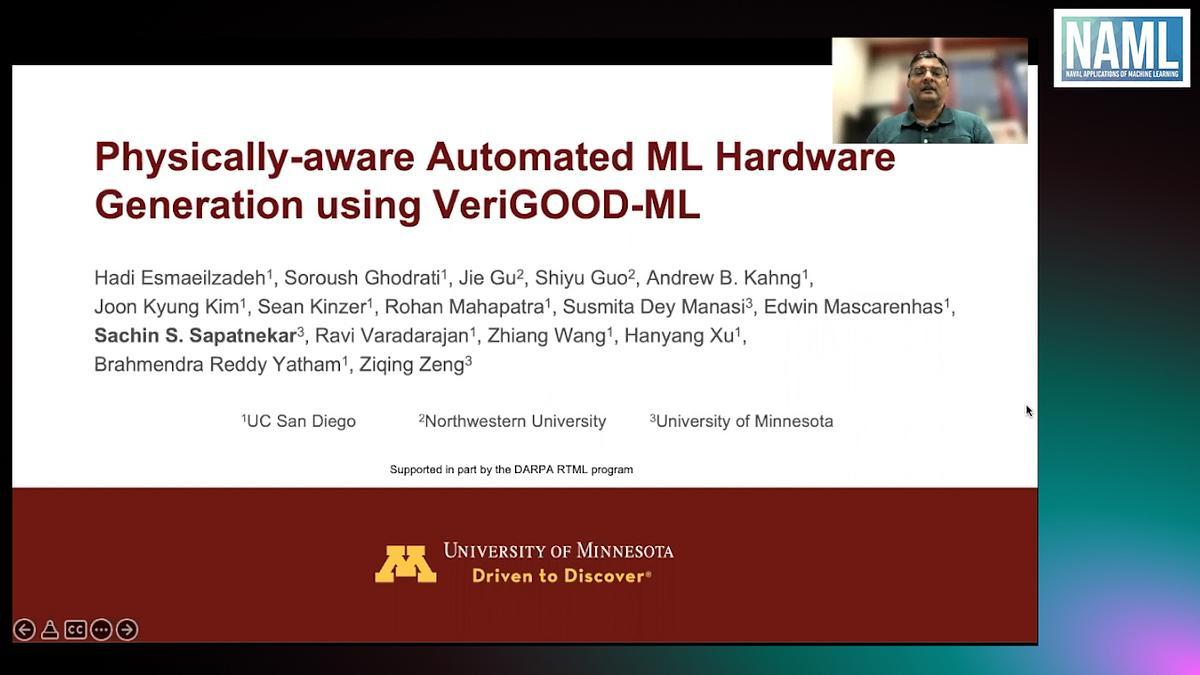 NAML
NAVAL APPLICATIONS OF MACHINE LEARNING

Physically-aware Automated ML Hardware Generation using VeriGOOD-ML

Hadi Esmaeilzadeh$^1$, Soroush Ghodrati$^1$, Jie Gu$^2$, Shiyu Guo$^2$, Andrew B. Kahng$^1$, Joon Kyung Kim$^1$, Sean Kinzer$^1$, Rohan Mahapatra$^1$, Susmita Dey Manasi$^3$, Edwin Mascarenhas$^1$, Sachin S. Sapatnekar$^3$, Ravi Varadarajan$^1$, Zhiang Wang$^1$, Hanyang Xu$^1$, Brahmendra Reddy Yatham$^1$, Ziqing Zeng$^3$

$^1$UC San Diego $^2$Northwestern University $^3$University of Minnesota

Supported in part by the DARPA RTML program

UNIVERSITY OF MINNESOTA
Driven to Discover®

CC